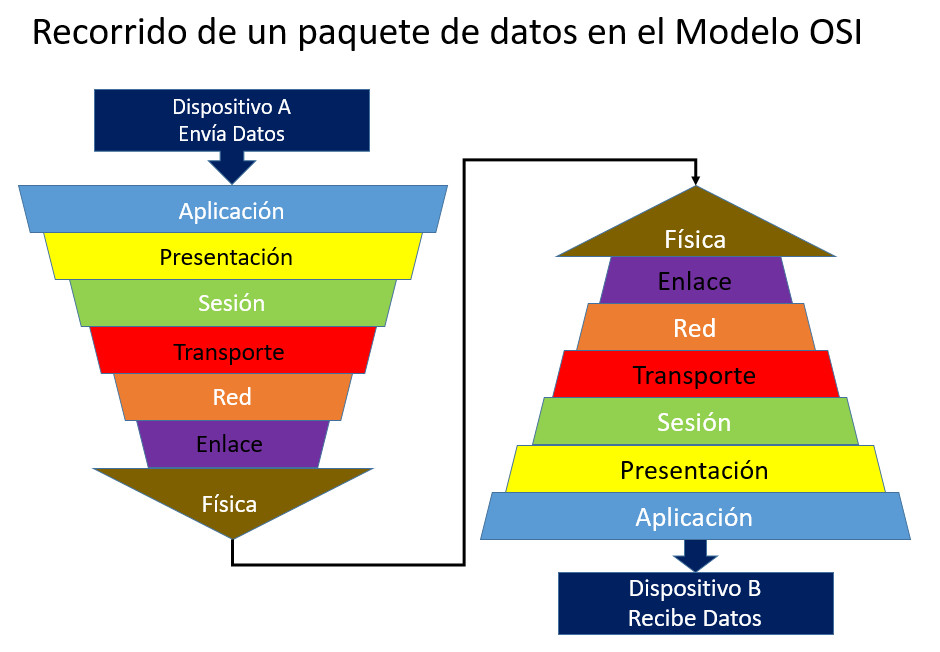 Recorrido de un paquete de datos en el Modelo OSI

Dispositivo A
Envía Datos

Aplicación
Presentación
Sesión
Transporte
Red
Enlace
Física

Física
Enlace
Red
Transporte
Sesión
Presentación
Aplicación

Dispositivo B
Recibe Datos